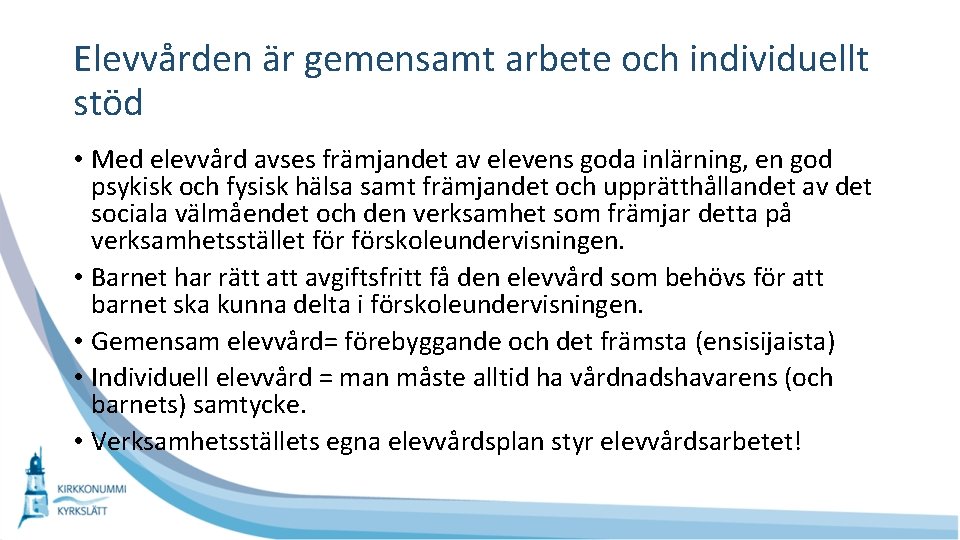 Elevvården är gemensamt arbete och individuellt stöd

• Med elevvård avses främjandet av elevens goda inlärning, en god psykisk och fysisk hälsa samt främjandet och upprätthållandet av det sociala välmåendet och den verksamhet som främjar detta på verksamhetsstället för förskoleundervisningen.
• Barnet har rätt att avgiftsfritt få den elevvård som behövs för att barnet ska kunna delta i förskoleundervisningen.
• Gemensam elevvård= förebyggande och det främsta (ensisijaista)
• Individuell elevvård = man måste alltid ha vårdnadshavarens (och barnets) samtycke.
• Verksamhetsställets egna elevvårdsplan styr elevvårdsarbetet!

KIRKKONUMMI
KYRKSLÄTT